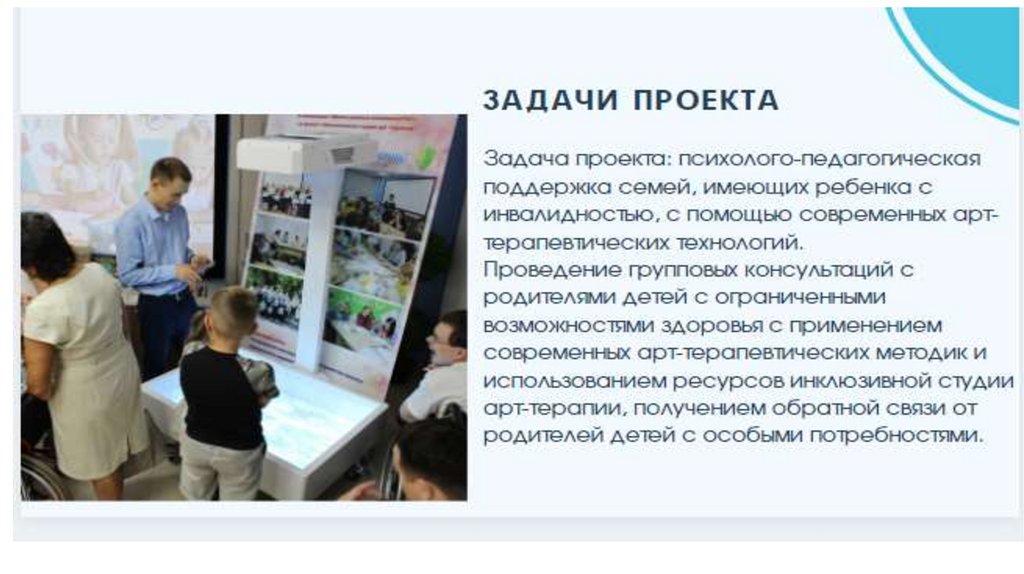 ЗАДАЧИ ПРОЕКТА

Задача проекта: психолого-педагогическая поддержка семей, имеющих ребенка с инвалидностью, с помощью современных арт-терапевтических технологий.
Проведение групповых консультаций с родителями детей с ограниченными возможностями здоровья с применением современных арт-терапевтических методик и использованием ресурсов инклюзивной студии арт-терапии, получением обратной связи от родителей детей с особыми потребностями.